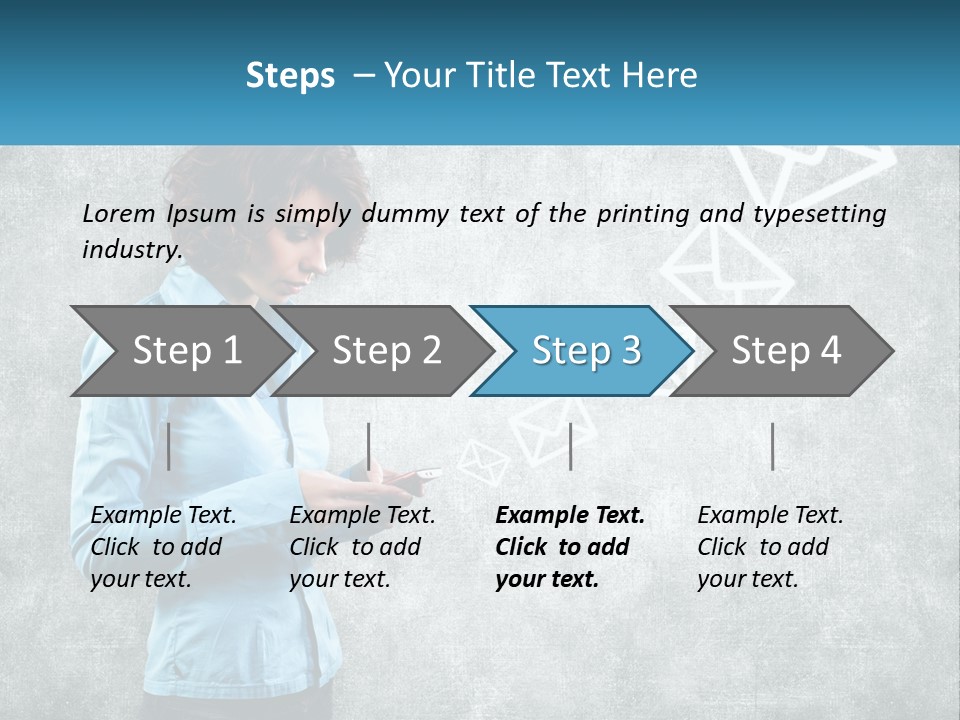 Steps – Your Title Text Here

Lorem Ipsum is simply dummy text of the printing and typesetting industry.

Step 1

Step 2

Step 3

Step 4

Example Text. Click to add your text.

Example Text. Click to add your text.

Example Text. Click to add your text.

Example Text. Click to add your text.